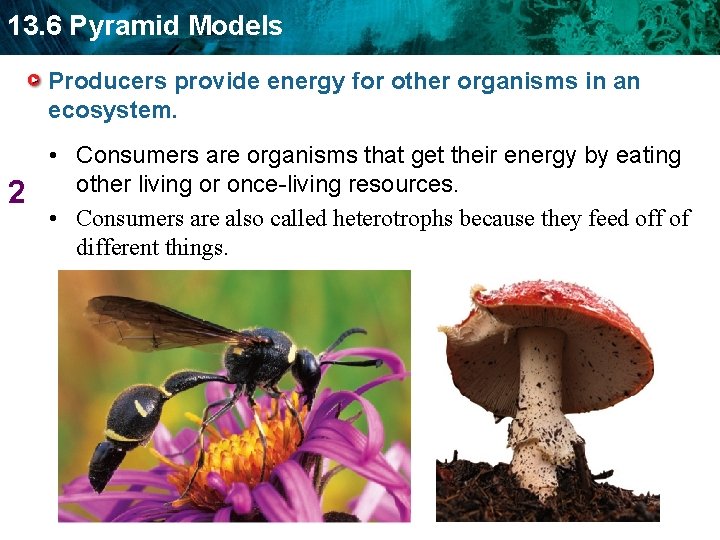 13.6 Pyramid Models

Producers provide energy for other organisms in an ecosystem.

2

• Consumers are organisms that get their energy by eating other living or once-living resources.

• Consumers are also called heterotrophs because they feed off of different things.